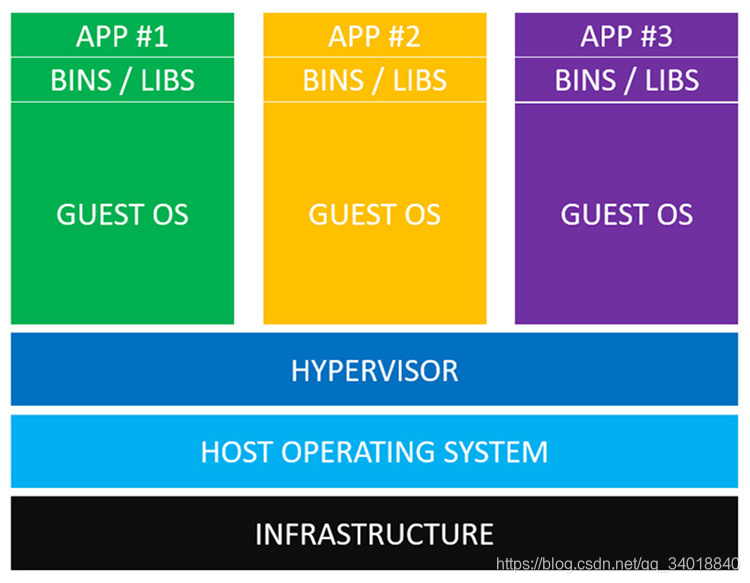 APP #1
BINS / LIBS
GUEST OS

APP #2
BINS / LIBS
GUEST OS

APP #3
BINS / LIBS
GUEST OS

HYPERVISOR

HOST OPERATING SYSTEM

INFRASTRUCTURE

https://blog.csdn.net/qq_34018840